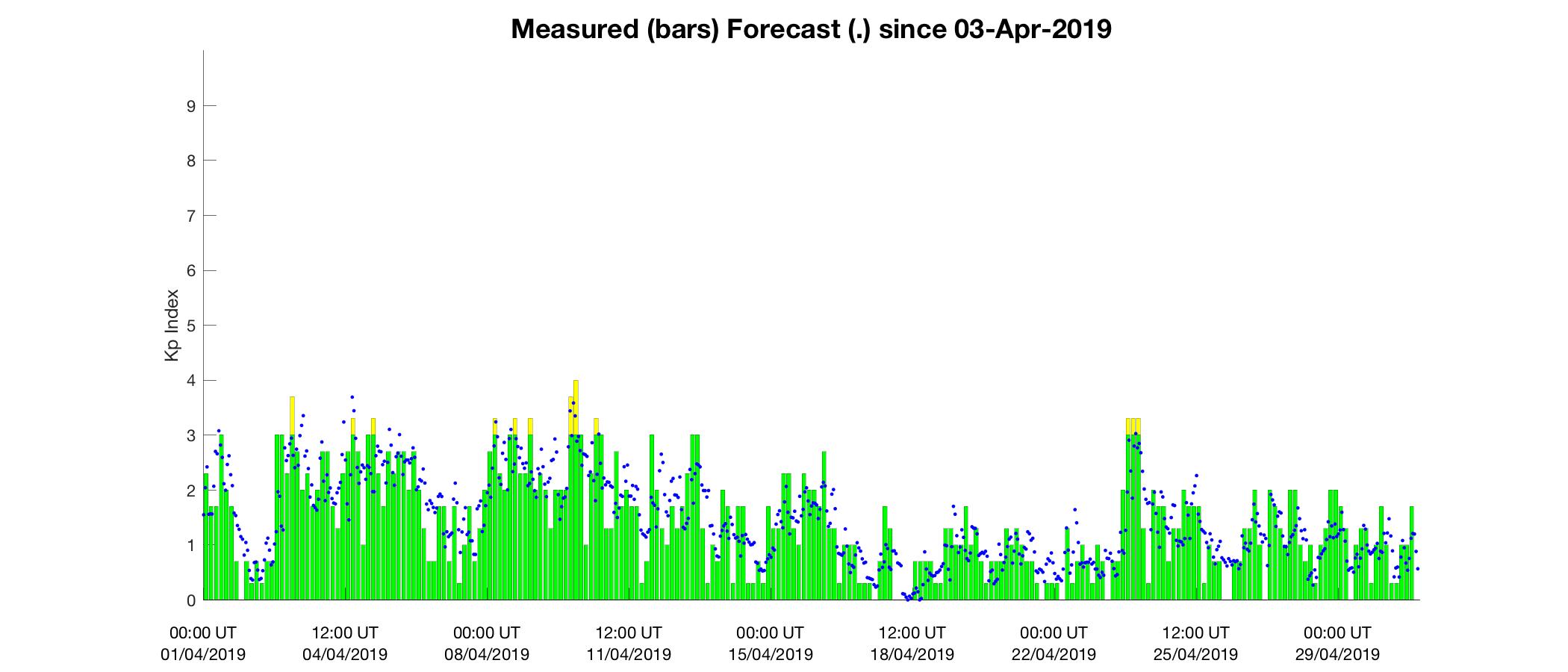 Measured (bars) Forecast (.) since 03-Apr-2019

Kp Index

9
8
7
6
5
4
3
2
1
0

00:00 UT 01/04/2019
12:00 UT 04/04/2019
00:00 UT 08/04/2019
12:00 UT 11/04/2019
00:00 UT 15/04/2019
12:00 UT 18/04/2019
00:00 UT 22/04/2019
12:00 UT 25/04/2019
00:00 UT 29/04/2019